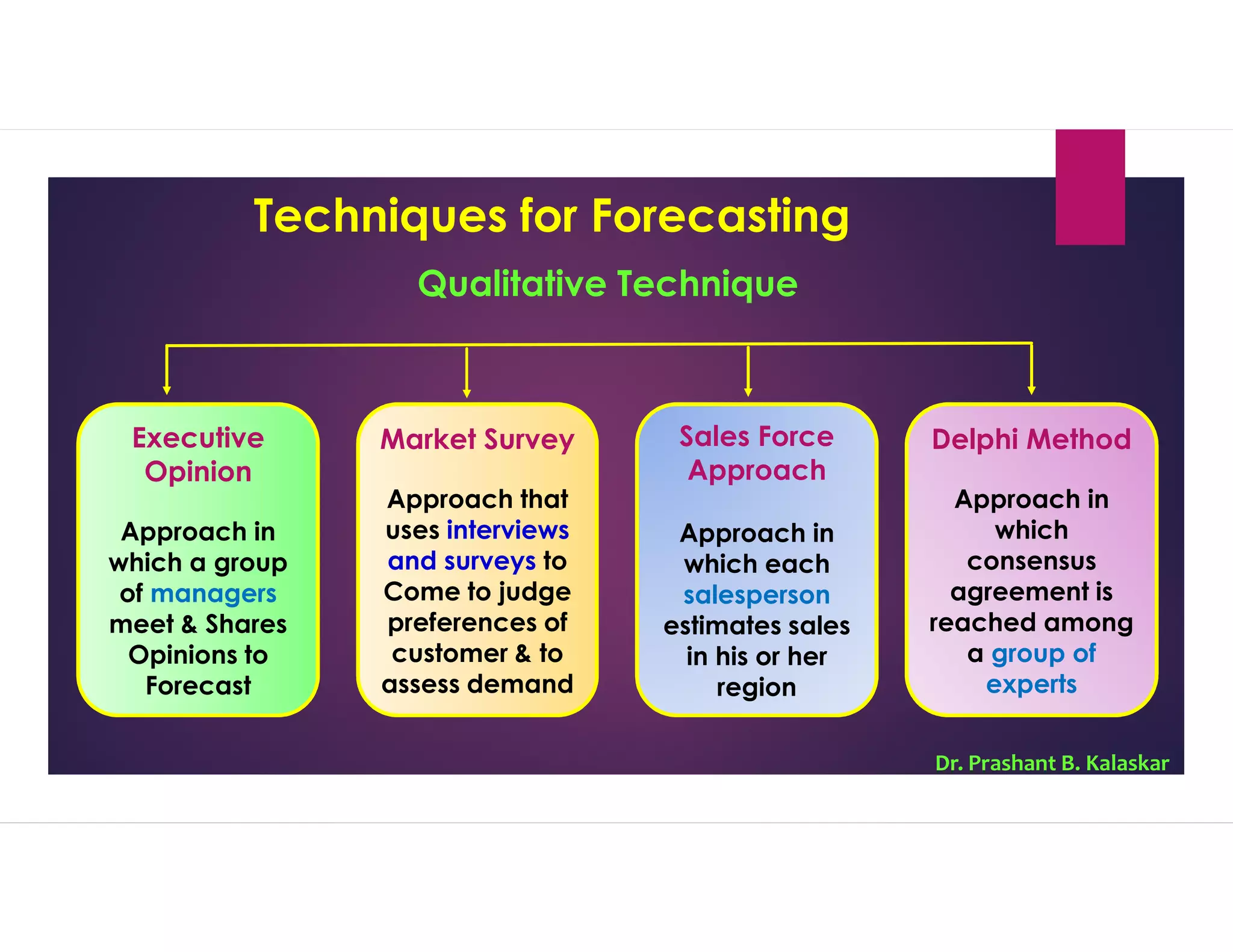 Techniques for Forecasting

Qualitative Technique

Executive Opinion

Approach in which a group of managers meet & Shares Opinions to Forecast

Market Survey

Approach that uses interviews and surveys to Come to judge preferences of customer & to assess demand

Sales Force Approach

Approach in which each salesperson estimates sales in his or her region

Delphi Method

Approach in which consensus agreement is reached among a group of experts

Dr. Prashant B. Kalaskar